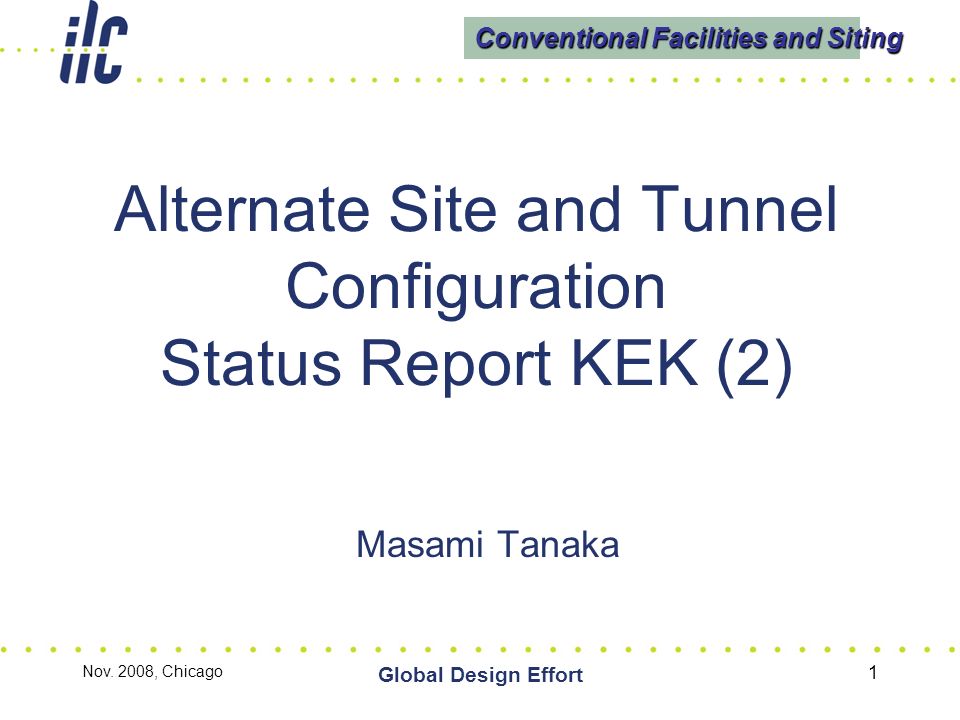 ilc

Conventional Facilities and Siting

Alternate Site and Tunnel Configuration
Status Report KEK (2)

Masami Tanaka

Nov. 2008, Chicago

Global Design Effort

1